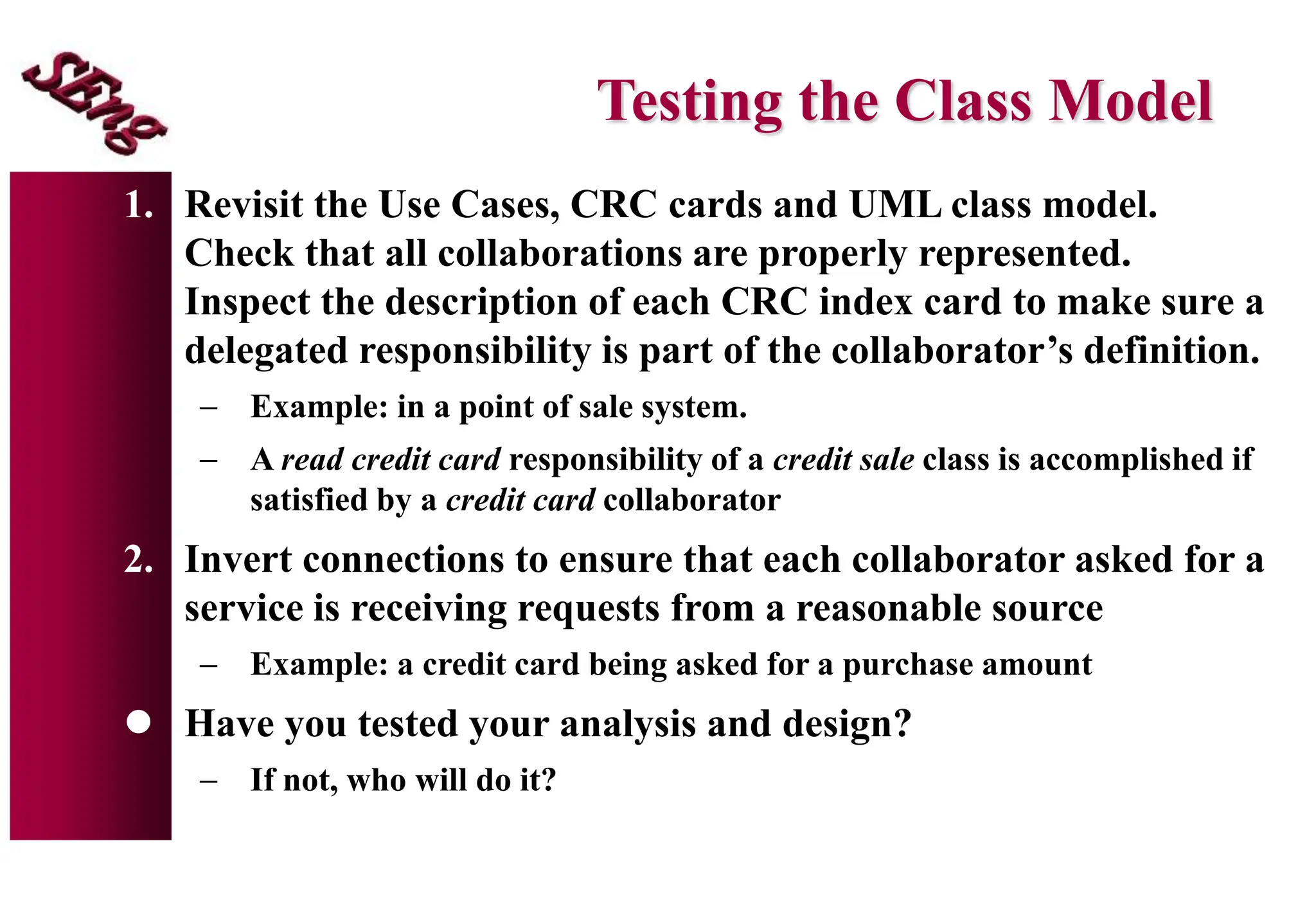 SEng

Testing the Class Model

1. Revisit the Use Cases, CRC cards and UML class model. Check that all collaborations are properly represented. Inspect the description of each CRC index card to make sure a delegated responsibility is part of the collaborator's definition.

– Example: in a point of sale system.

– A read credit card responsibility of a credit sale class is accomplished if satisfied by a credit card collaborator

2. Invert connections to ensure that each collaborator asked for a service is receiving requests from a reasonable source

– Example: a credit card being asked for a purchase amount

● Have you tested your analysis and design?

– If not, who will do it?